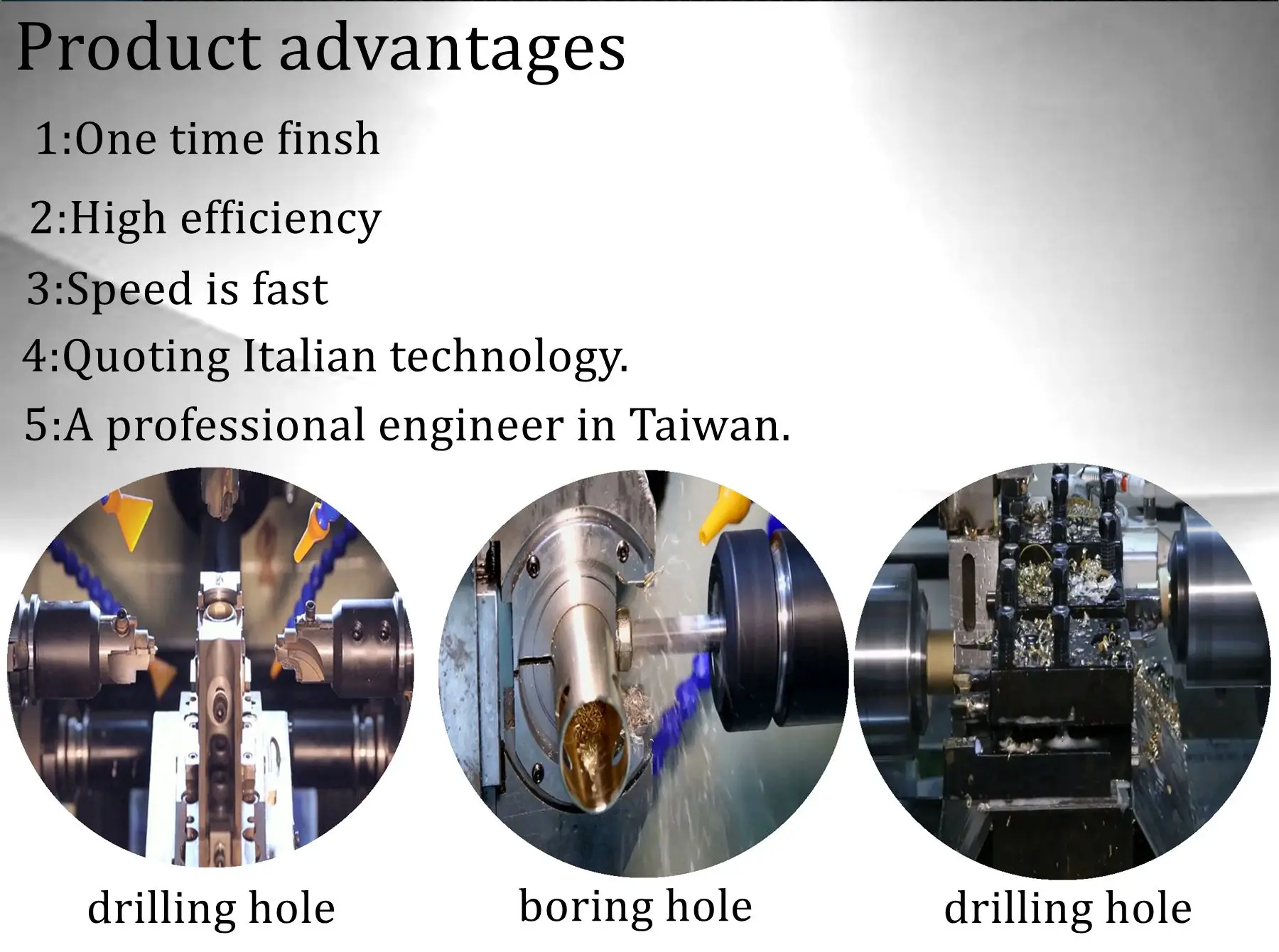 Product advantages

1:One time finsh

2:High efficiency

3:Speed is fast

4:Quoting Italian technology.

5:A professional engineer in Taiwan.

drilling hole

boring hole

drilling hole